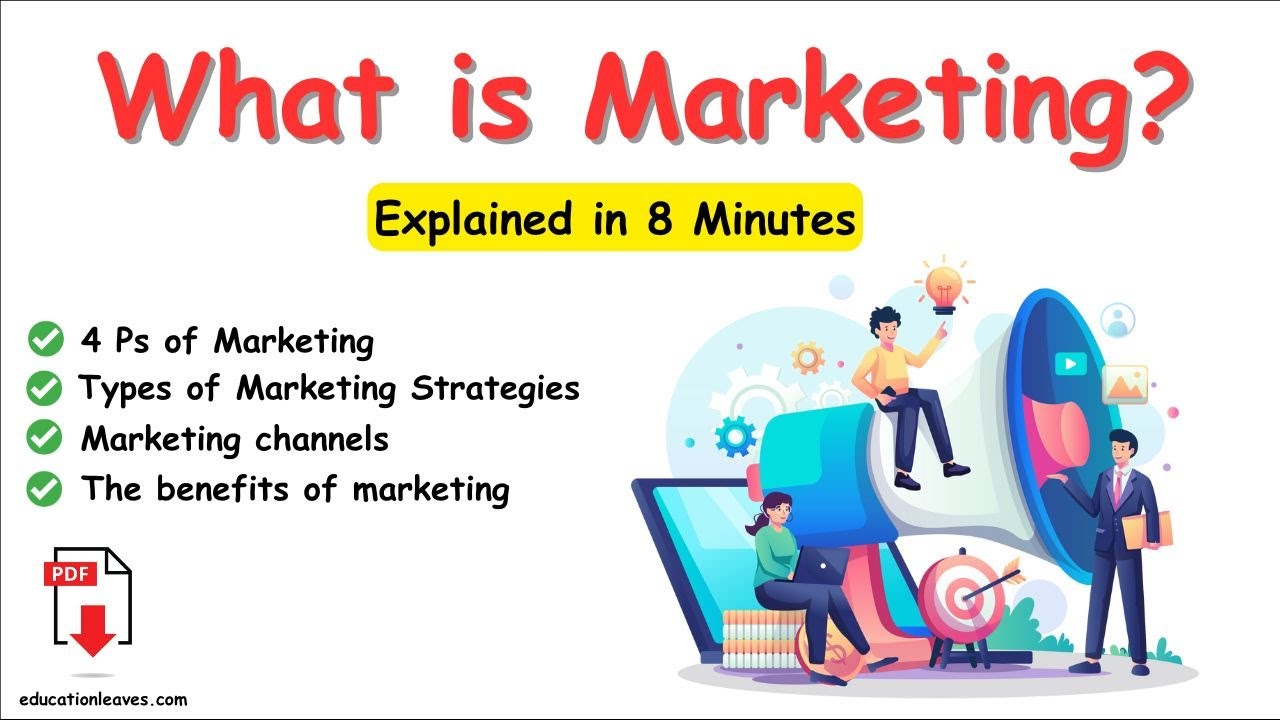 What is Marketing?

Explained in 8 Minutes

4 Ps of Marketing
Types of Marketing Strategies
Marketing channels
The benefits of marketing

PDF

educationleaves.com